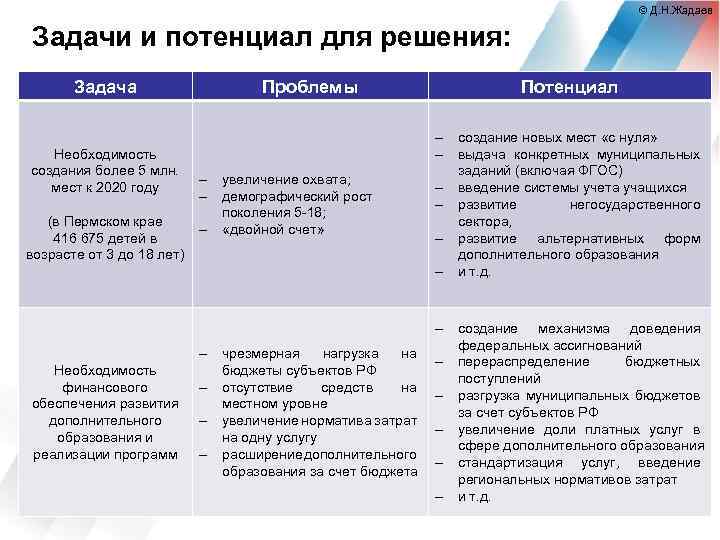 © Д.Н.Жадаев

Задачи и потенциал для решения:

| Задача | Проблемы | Потенциал |
|---|---|---|
| Необходимость создания более 5 млн. мест к 2020 году (в Пермском крае 416 675 детей в возрасте от 3 до 18 лет) | – увеличение охвата; – демографический рост поколения 5-18; – «двойной счет» | – создание новых мест «с нуля» – выдача конкретных муниципальных заданий (включая ФГОС) – введение системы учета учащихся – развитие негосударственного сектора, – развитие альтернативных форм дополнительного образования – и т.д. |
| Необходимость финансового обеспечения развития дополнительного образования и реализации программ | – чрезмерная нагрузка на бюджеты субъектов РФ – отсутствие средств на местном уровне – увеличение норматива затрат на одну услугу – расширениедополнительного образования за счет бюджета | – создание механизма доведения федеральных ассигнований – перераспределение бюджетных поступлений – разгрузка муниципальных бюджетов за счет субъектов РФ – увеличение доли платных услуг в сфере дополнительного образования – стандартизация услуг, введение региональных нормативов затрат – и т.д. |